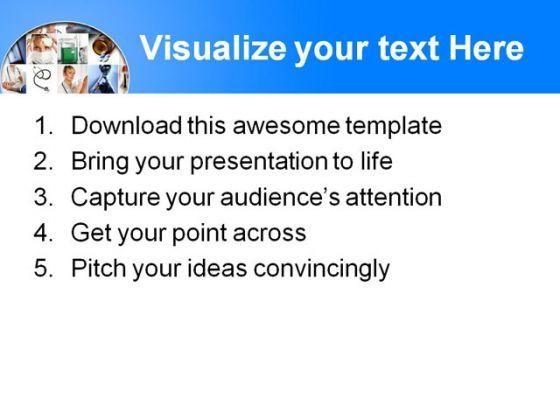 Visualize your text Here

1. Download this awesome template
2. Bring your presentation to life
3. Capture your audience’s attention
4. Get your point across
5. Pitch your ideas convincingly